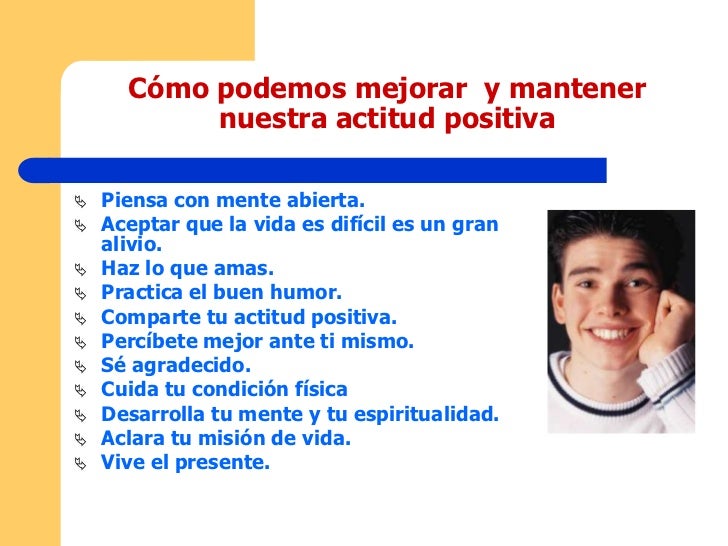 Cómo podemos mejorar  y mantener nuestra actitud positiva

- Piensa con mente abierta.
- Aceptar que la vida es difícil es un gran alivio.
- Haz lo que amas.
- Practica el buen humor.
- Comparte tu actitud positiva.
- Percíbete mejor ante ti mismo.
- Sé agradecido.
- Cuida tu condición física
- Desarrolla tu mente y tu espiritualidad.
- Aclara tu misión de vida.
- Vive el presente.